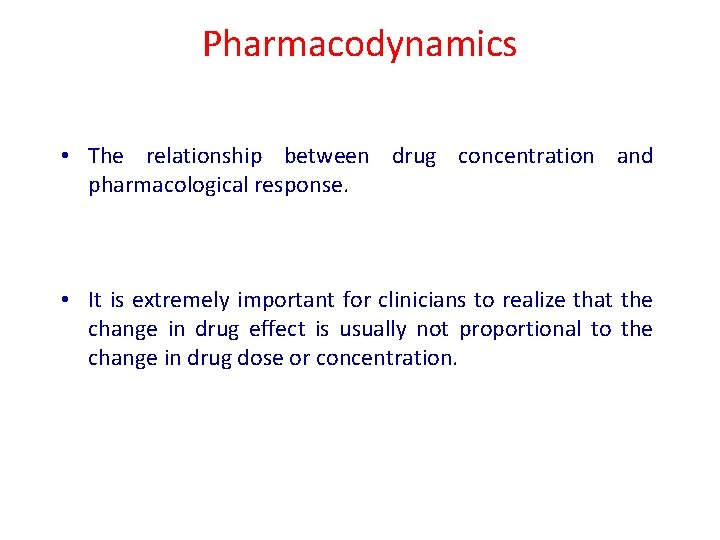 Pharmacodynamics

• The relationship between drug concentration and pharmacological response.

• It is extremely important for clinicians to realize that the change in drug effect is usually not proportional to the change in drug dose or concentration.